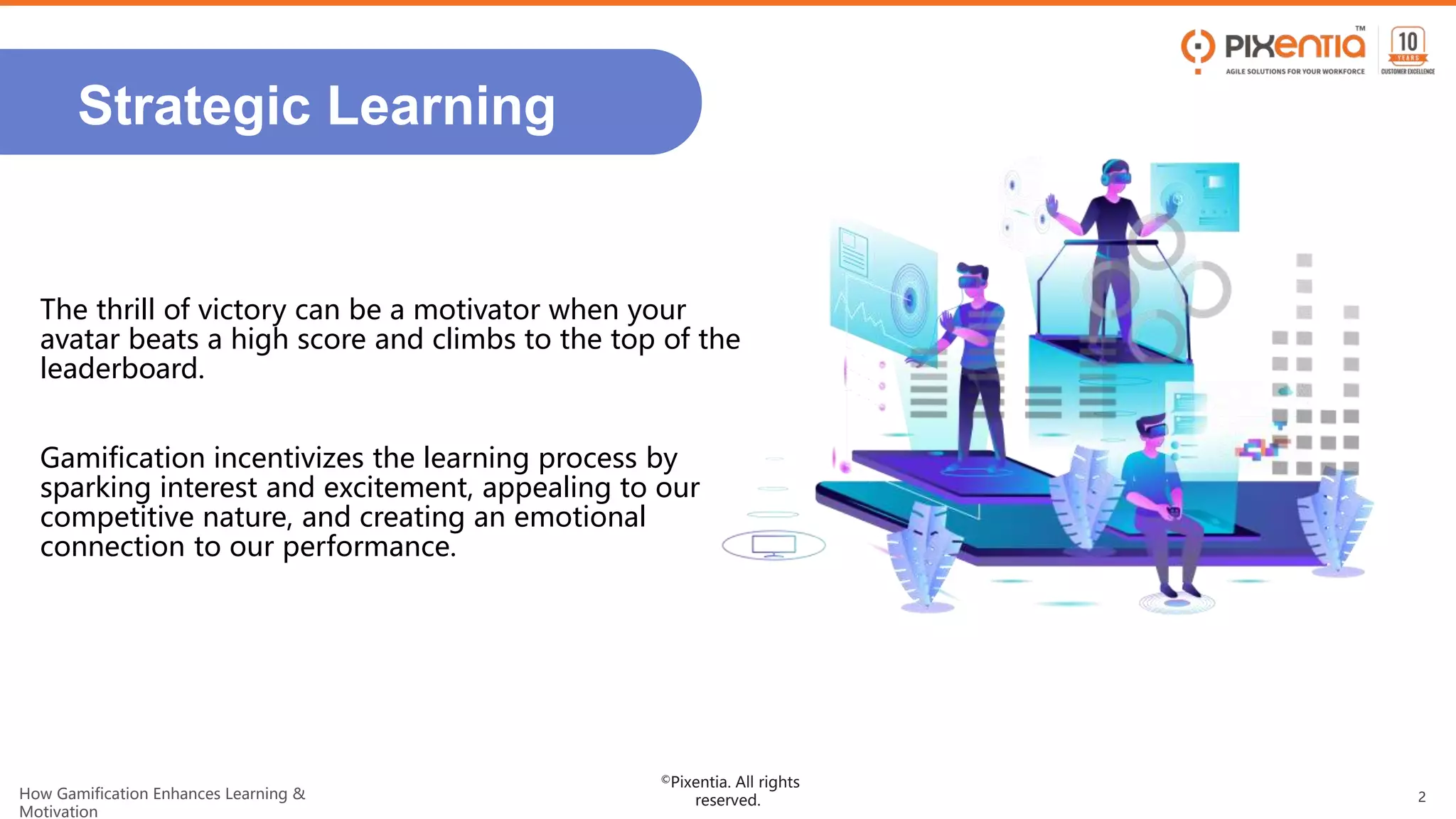 PIXENTIA™
AGILE SOLUTIONS FOR YOUR WORKFORCE
10 YEARS
CUSTOMER EXCELLENCE

Strategic Learning

The thrill of victory can be a motivator when your avatar beats a high score and climbs to the top of the leaderboard.

Gamification incentivizes the learning process by sparking interest and excitement, appealing to our competitive nature, and creating an emotional connection to our performance.

How Gamification Enhances Learning & Motivation

©Pixentia. All rights reserved.

2